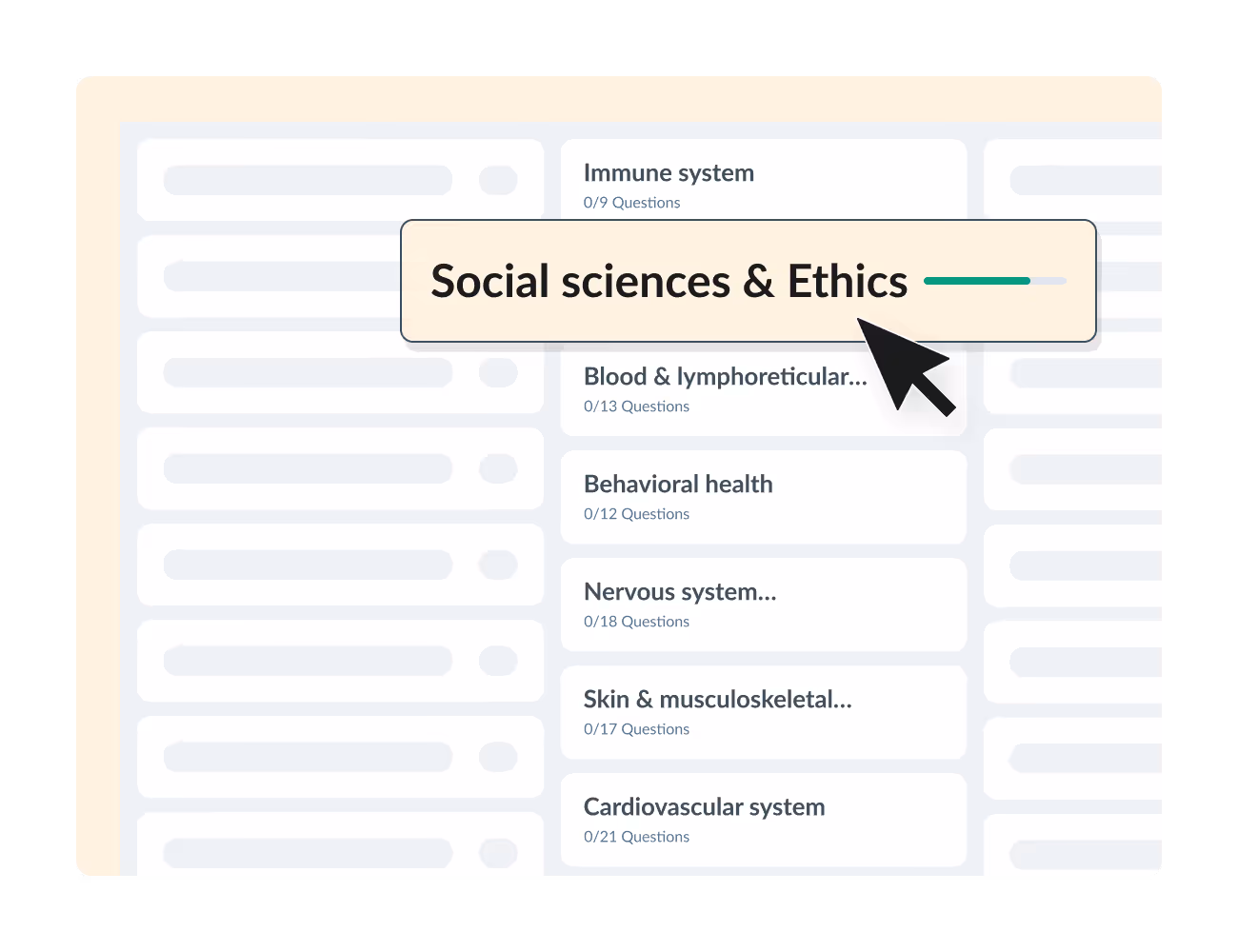 Immune system
0/9 Questions

Social sciences & Ethics

Blood & lymphoreticular...
0/13 Questions

Behavioral health
0/12 Questions

Nervous system...
0/18 Questions

Skin & musculoskeletal...
0/17 Questions

Cardiovascular system
0/21 Questions